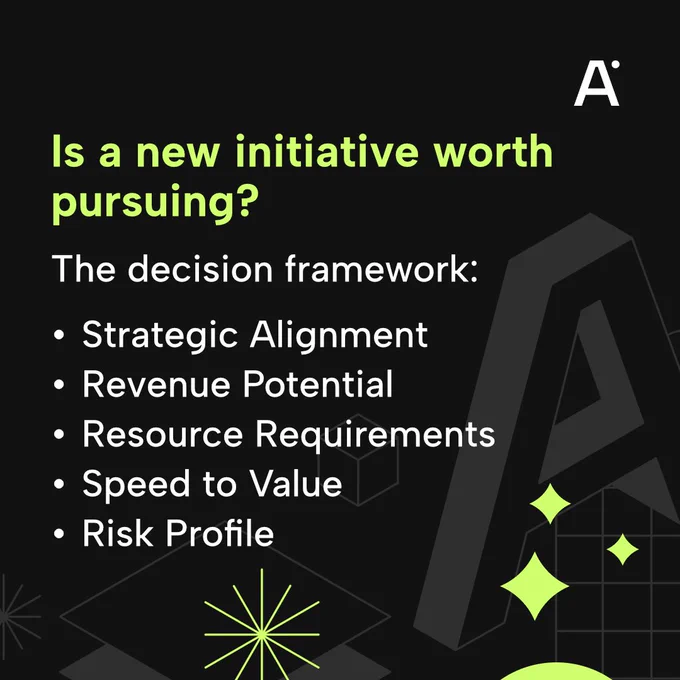 A

Is a new initiative worth pursuing?

The decision framework:

• Strategic Alignment
• Revenue Potential
• Resource Requirements
• Speed to Value
• Risk Profile